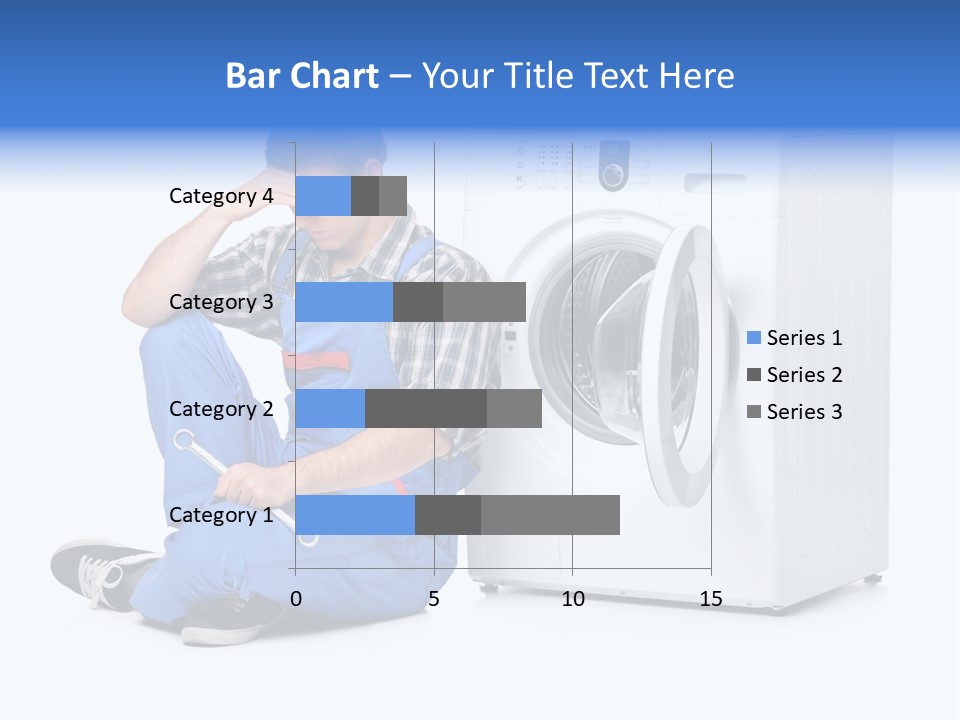 Bar Chart – Your Title Text Here

Category 4
Category 3
Category 2
Category 1

0 5 10 15

Series 1
Series 2
Series 3